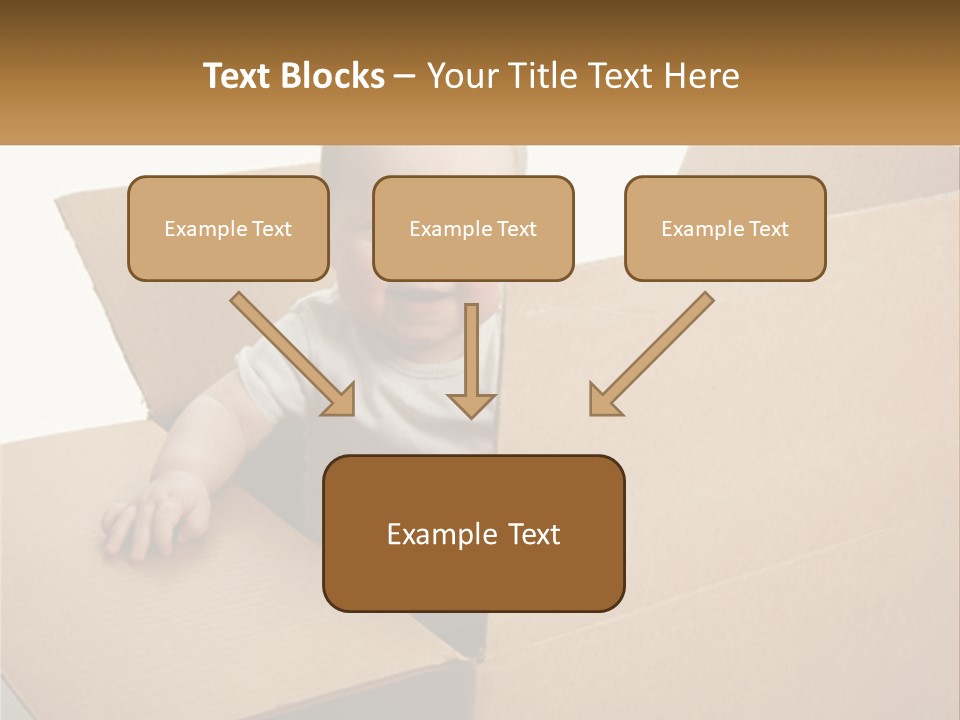 Text Blocks – Your Title Text Here

Example Text

Example Text

Example Text

Example Text